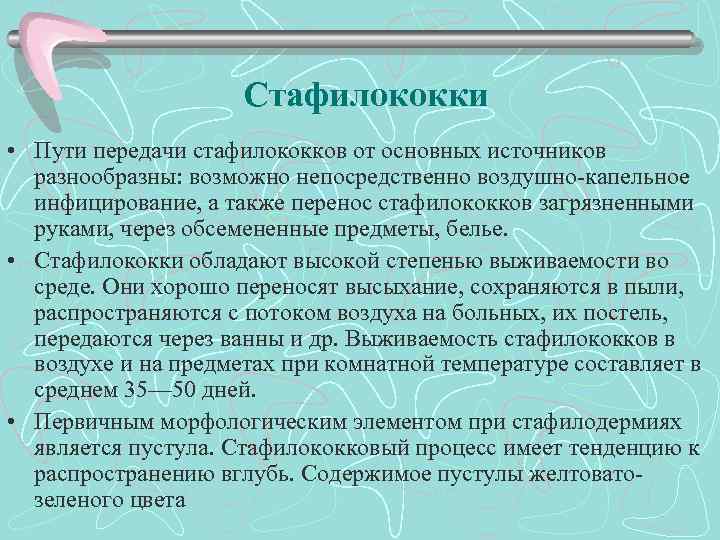 Стафилококки

• Пути передачи стафилококков от основных источников разнообразны: возможно непосредственно воздушно-капельное инфицирование, а также перенос стафилококков загрязненными руками, через обсемененные предметы, белье.

• Стафилококки обладают высокой степенью выживаемости во среде. Они хорошо переносят высыхание, сохраняются в пыли, распространяются с потоком воздуха на больных, их постель, передаются через ванны и др. Выживаемость стафилококков в воздухе и на предметах при комнатной температуре составляет в среднем 35—50 дней.

• Первичным морфологическим элементом при стафилодермиях является пустула. Стафилококковый процесс имеет тенденцию к распространению вглубь. Содержимое пустулы желтовато-зеленого цвета